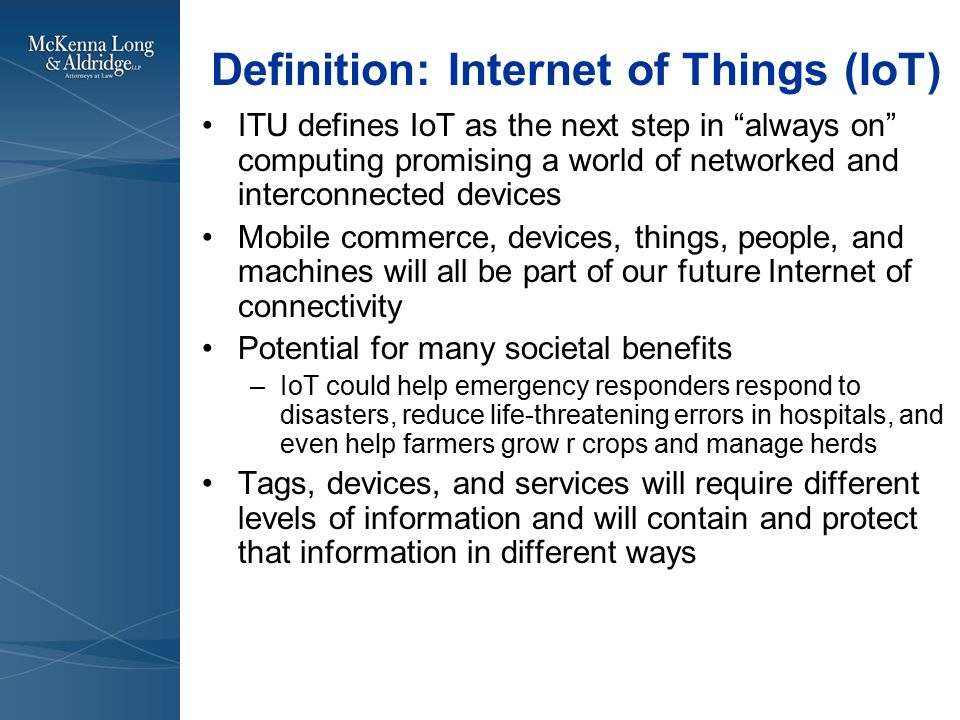 McKenna Long & Aldridge LLP
Attorneys at Law

Definition: Internet of Things (IoT)

• ITU defines IoT as the next step in “always on” computing promising a world of networked and interconnected devices

• Mobile commerce, devices, things, people, and machines will all be part of our future Internet of connectivity

• Potential for many societal benefits

– IoT could help emergency responders respond to disasters, reduce life-threatening errors in hospitals, and even help farmers grow r crops and manage herds

• Tags, devices, and services will require different levels of information and will contain and protect that information in different ways